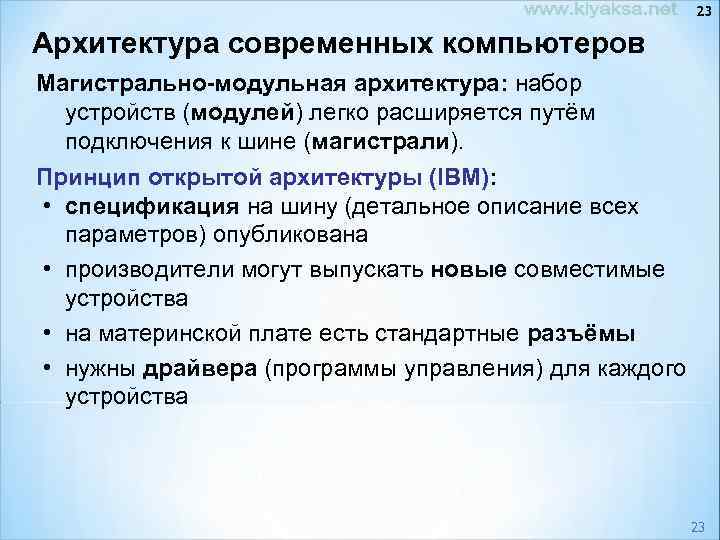 www.kiyaksa.net 23

Архитектура современных компьютеров

Магистрально-модульная архитектура: набор устройств (модулей) легко расширяется путём подключения к шине (магистрали).

Принцип открытой архитектуры (IBM):

• спецификация на шину (детальное описание всех параметров) опубликована
• производители могут выпускать новые совместимые устройства
• на материнской плате есть стандартные разъёмы
• нужны драйвера (программы управления) для каждого устройства

23